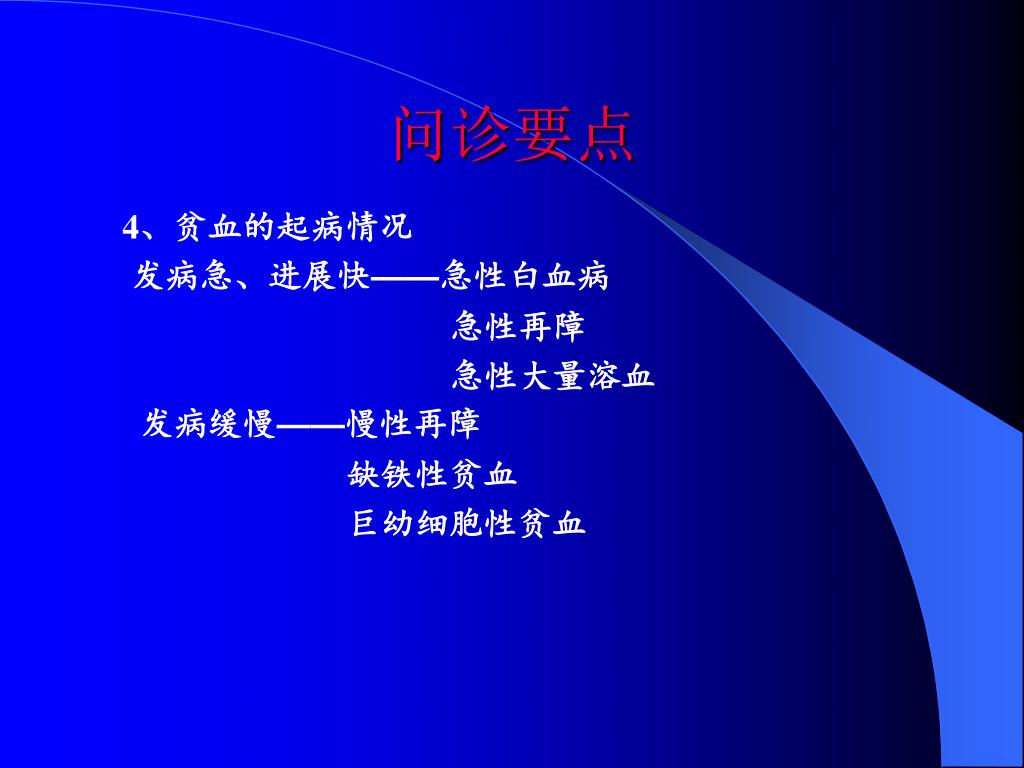 问诊要点

4、贫血的起病情况

发病急、进展快——急性白血病

急性再障

急性大量溶血

发病缓慢——慢性再障

缺铁性贫血

巨幼细胞性贫血